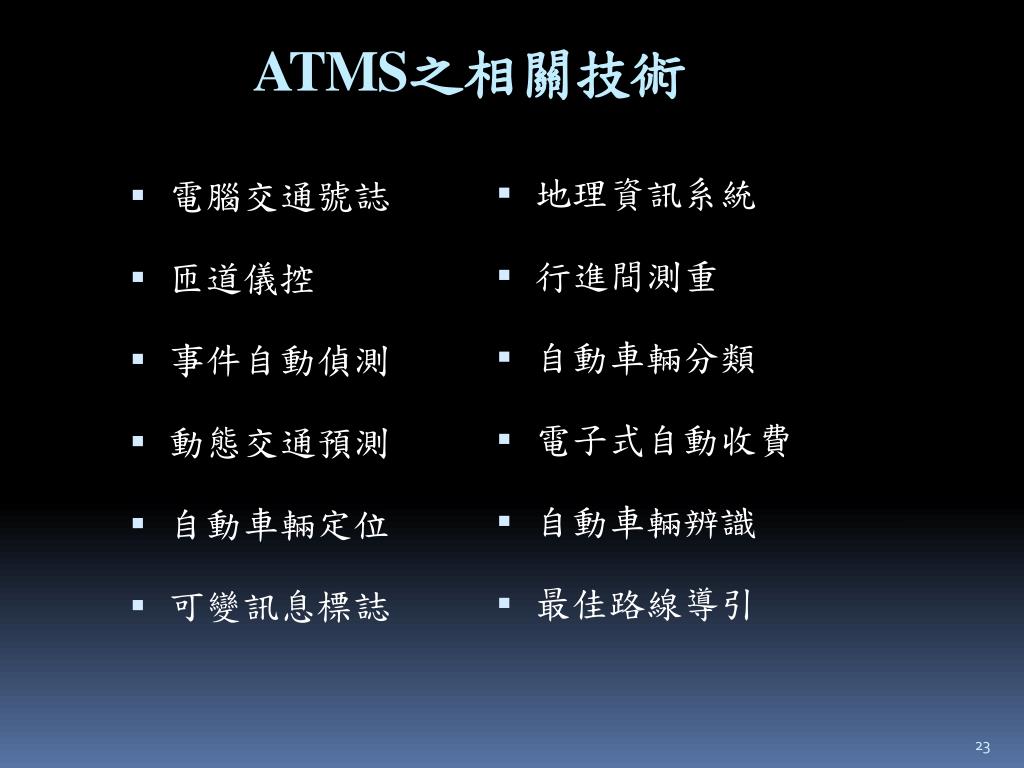 ATMS之相關技術

▪ 電腦交通號誌
▪ 匝道儀控
▪ 事件自動偵測
▪ 動態交通預測
▪ 自動車輛定位
▪ 可變訊息標誌

▪ 地理資訊系統
▪ 行進間測重
▪ 自動車輛分類
▪ 電子式自動收費
▪ 自動車輛辨識
▪ 最佳路線導引

23